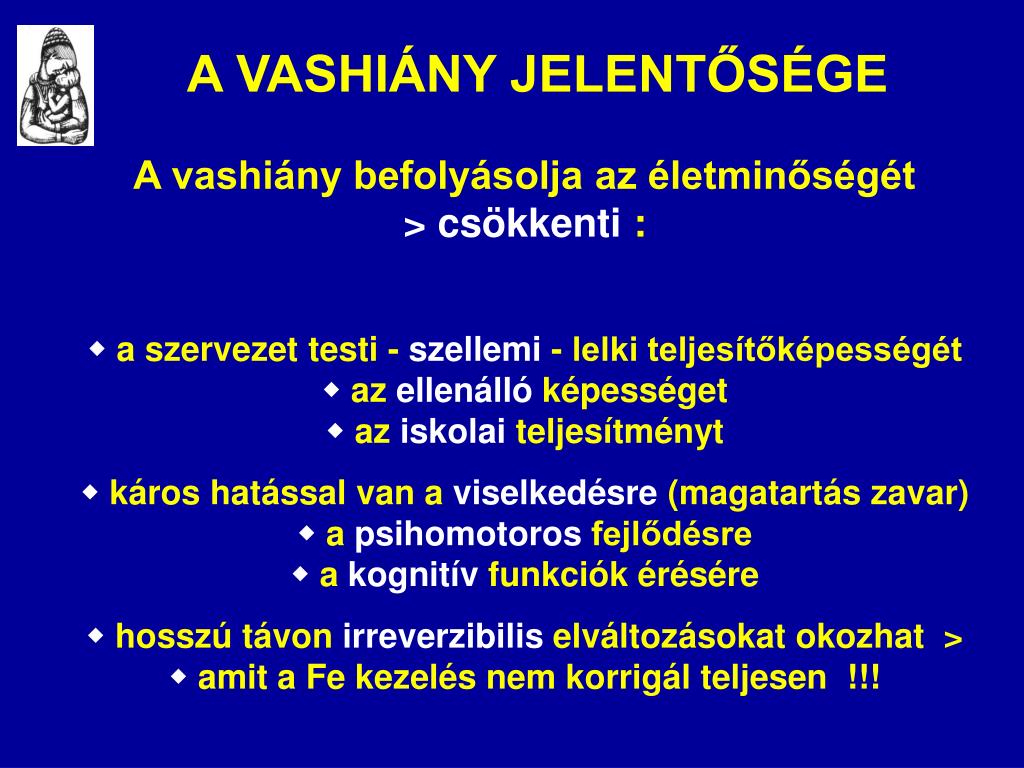 A VASHIÁNY JELENTŐSÉGE

A vashiány befolyásolja az életminőségét
> csökkenti :

◆ a szervezet testi - szellemi - lelki teljesítőképességét
◆ az ellenálló képességet
◆ az iskolai teljesítményt

◆ káros hatással van a viselkedésre (magatartás zavar)
◆ a psihomotoros fejlődésre
◆ a kognitív funkciók érésére

◆ hosszú távon irreverzibilis elváltozásokat okozhat >
◆ amit a Fe kezelés nem korrigál teljesen !!!